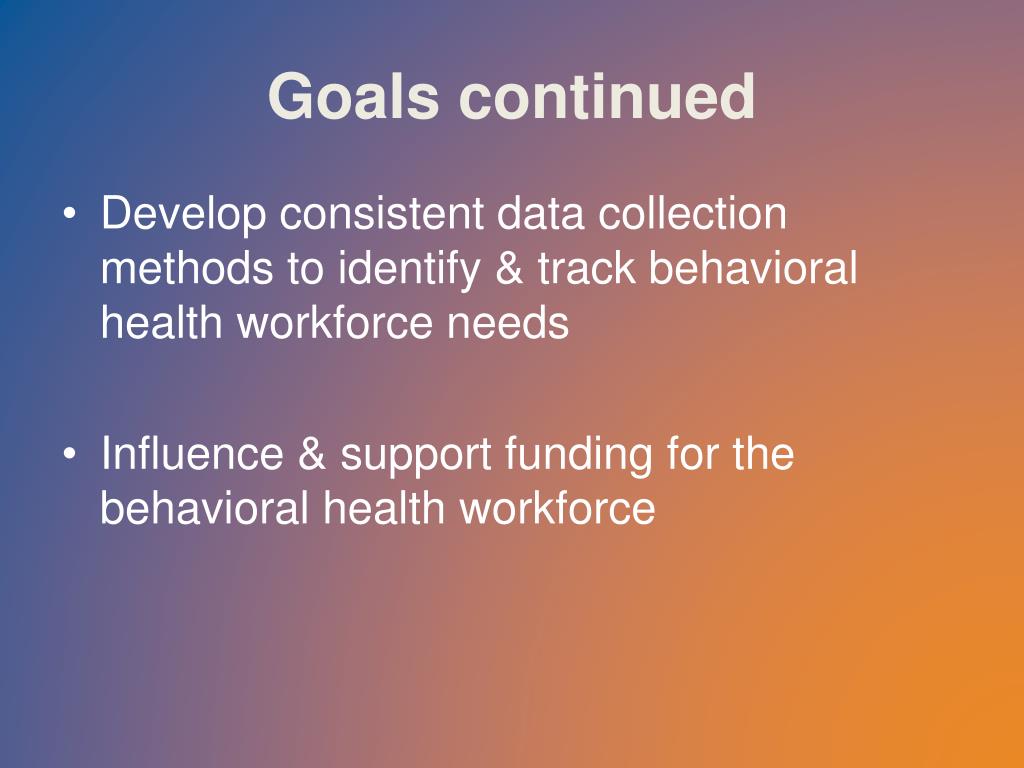 Goals continued

• Develop consistent data collection methods to identify & track behavioral health workforce needs

• Influence & support funding for the behavioral health workforce